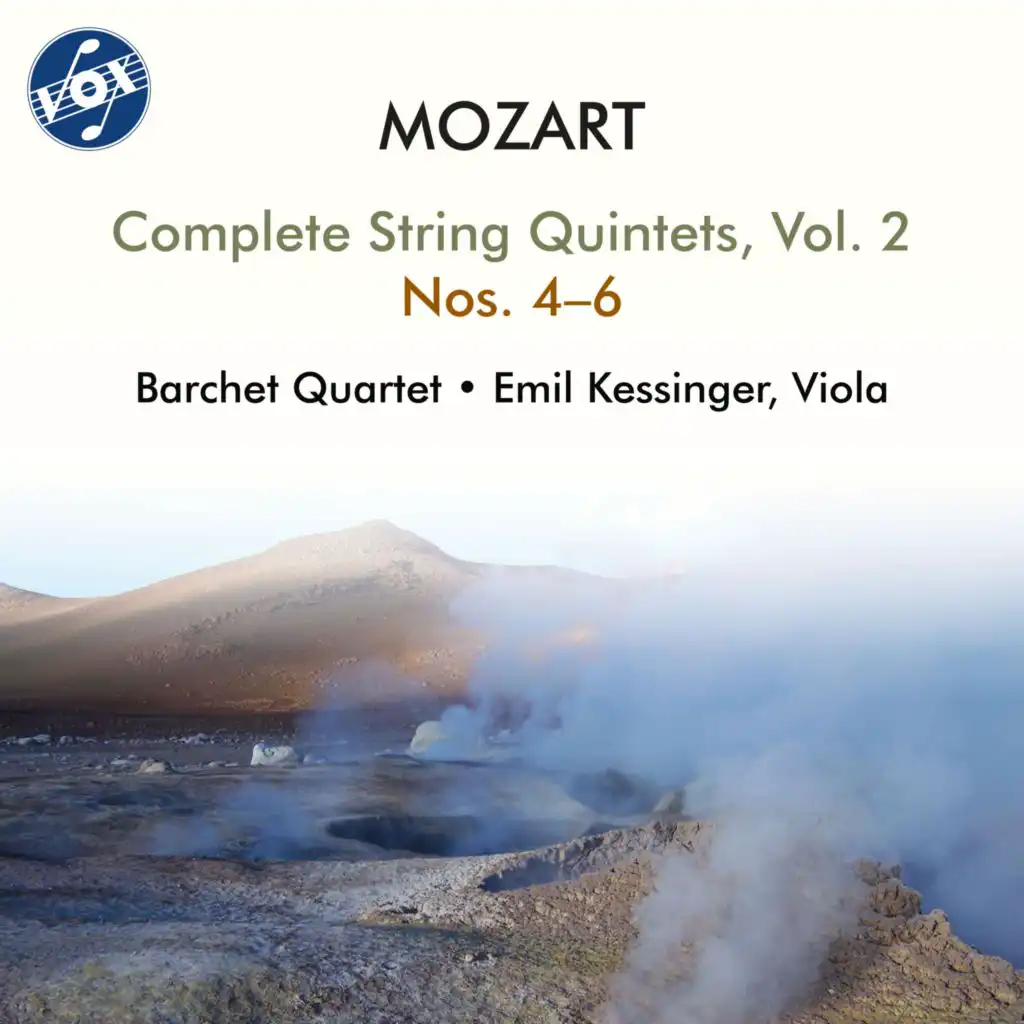 VOX

MOZART

Complete String Quintets, Vol. 2
Nos. 4–6

Barchet Quartet • Emil Kessinger, Viola